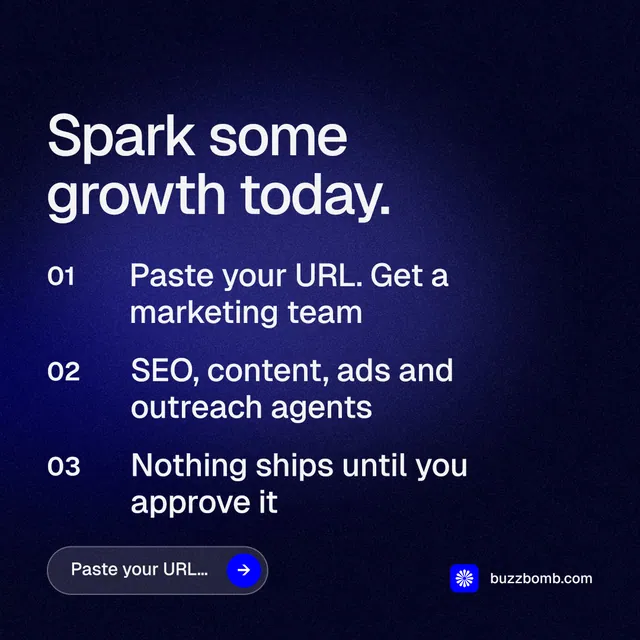 Spark some growth today.

01 Paste your URL. Get a marketing team

02 SEO, content, ads and outreach agents

03 Nothing ships until you approve it

Paste your URL...

→

buzzbomb.com